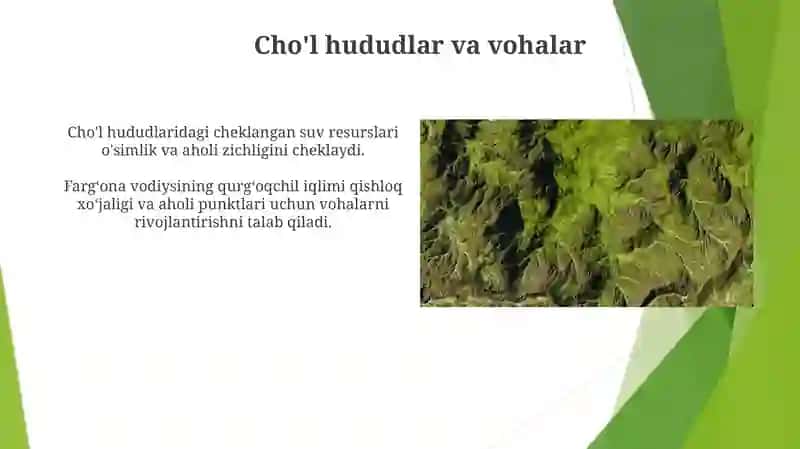 Cho'l hududlar va vohalar

Cho'l hududlaridagi cheklangan suv resurslari o'simlik va aholi zichligini cheklaydi.

Farg‘ona vodiysining qurg‘oqchil iqlimi qishloq xo‘jaligi va aholi punktlari uchun vohalarni rivojlantirishni talab qiladi.